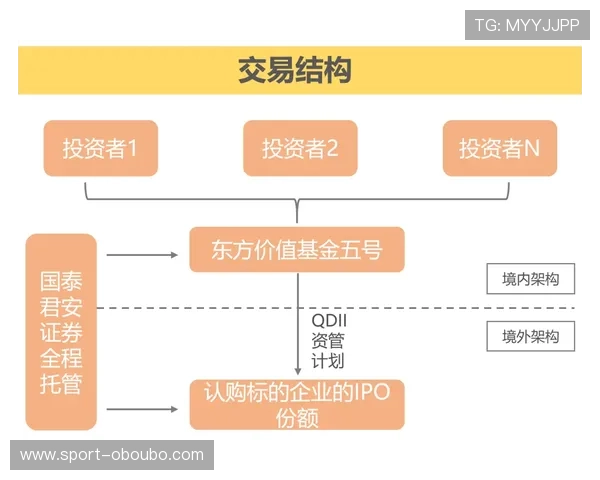 TG: MYYJJPP

交易结构

投资者1

投资者2

投资者N

国泰君安证券全程托管

东方价值基金五号

境内架构

QDII
资管
计划

境外架构

认购标的企业的IPO份额

www.sport-oboubo.com